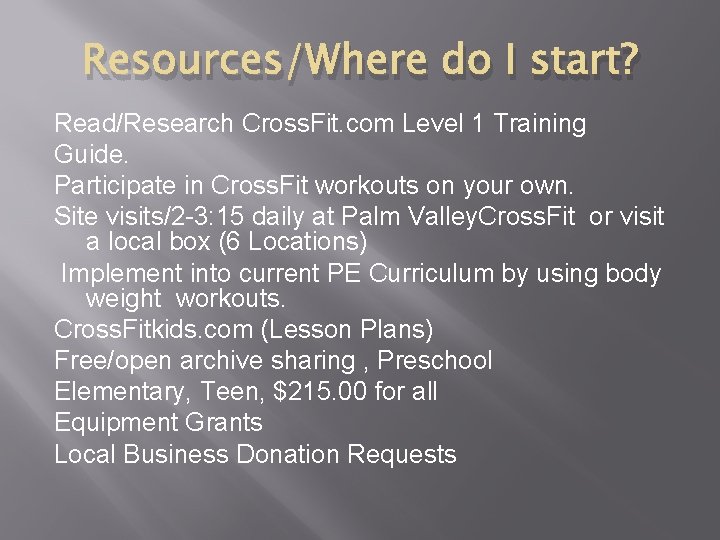 Resources/Where do I start?

Read/Research CrossFit.com Level 1 Training Guide.

Participate in CrossFit workouts on your own.

Site visits/2-3:15 daily at Palm ValleyCrossFit or visit a local box (6 Locations)

Implement into current PE Curriculum by using body weight workouts.

CrossFitkids.com (Lesson Plans)

Free/open archive sharing , Preschool

Elementary, Teen, $215.00 for all

Equipment Grants

Local Business Donation Requests